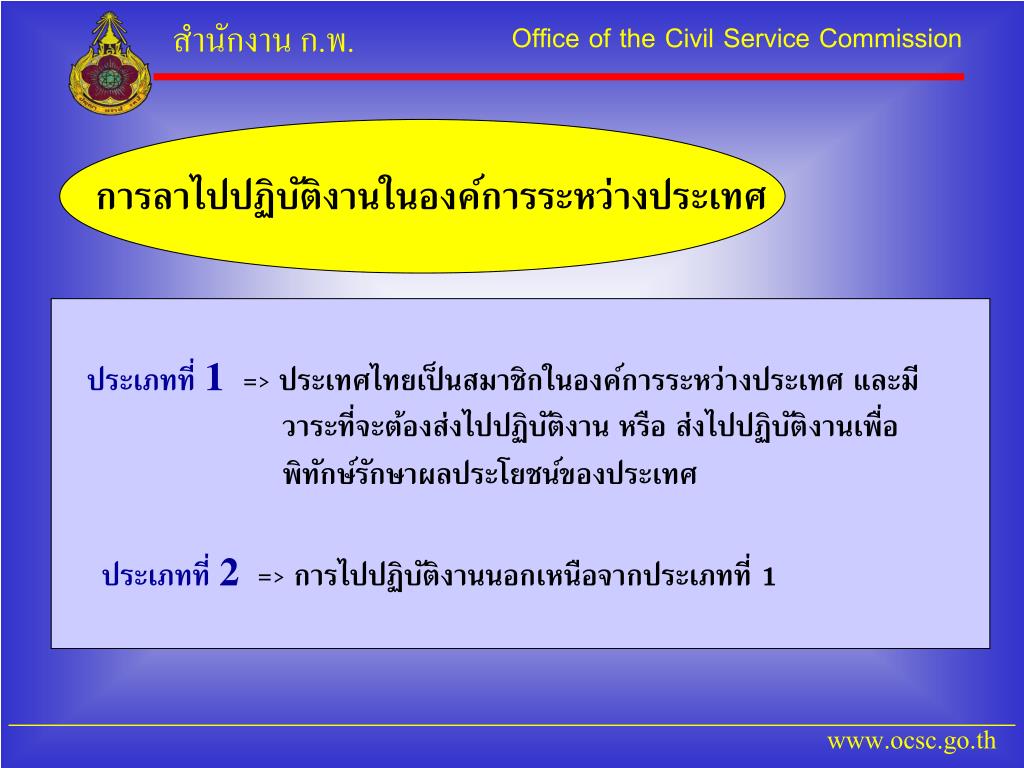 สำนักงาน ก.พ.

Office of the Civil Service Commission

การลาไปปฏิบัติงานในองค์การระหว่างประเทศ

ประเภทที่ 1 => ประเทศไทยเป็นสมาชิกในองค์การระหว่างประเทศ และมีวาระที่จะต้องส่งไปปฏิบัติงาน หรือ ส่งไปปฏิบัติงานเพื่อพิทักษ์รักษาผลประโยชน์ของประเทศ

ประเภทที่ 2 => การไปปฏิบัติงานนอกเหนือจากประเภทที่ 1

www.ocsc.go.th